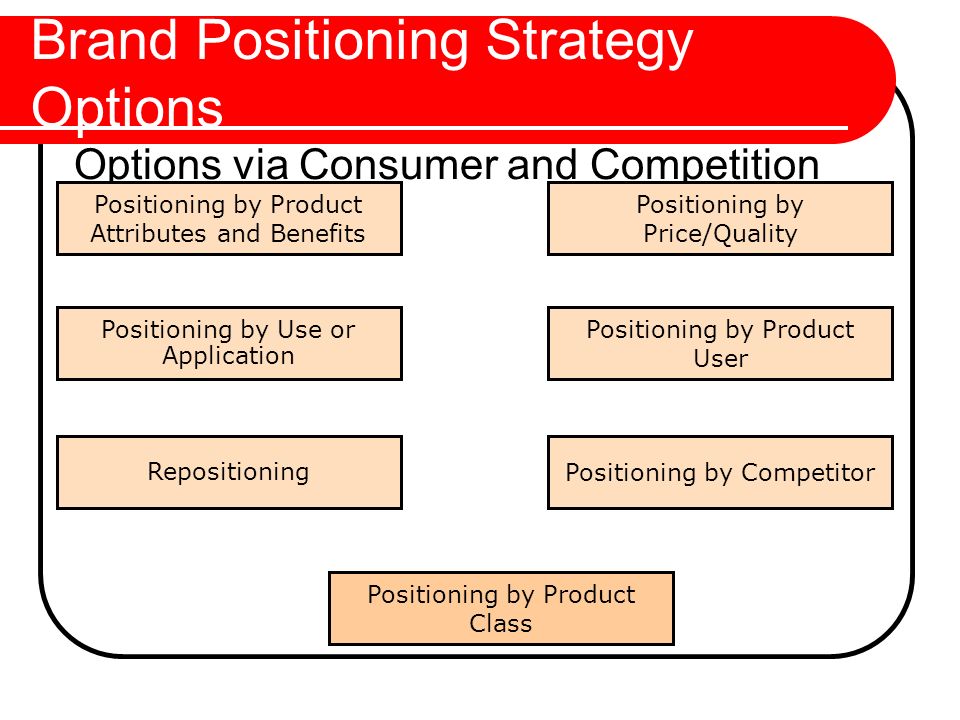 Brand Positioning Strategy Options

Options via Consumer and Competition

Positioning by Product Attributes and Benefits

Positioning by Price/Quality

Positioning by Use or Application

Positioning by Product User

Repositioning

Positioning by Competitor

Positioning by Product Class